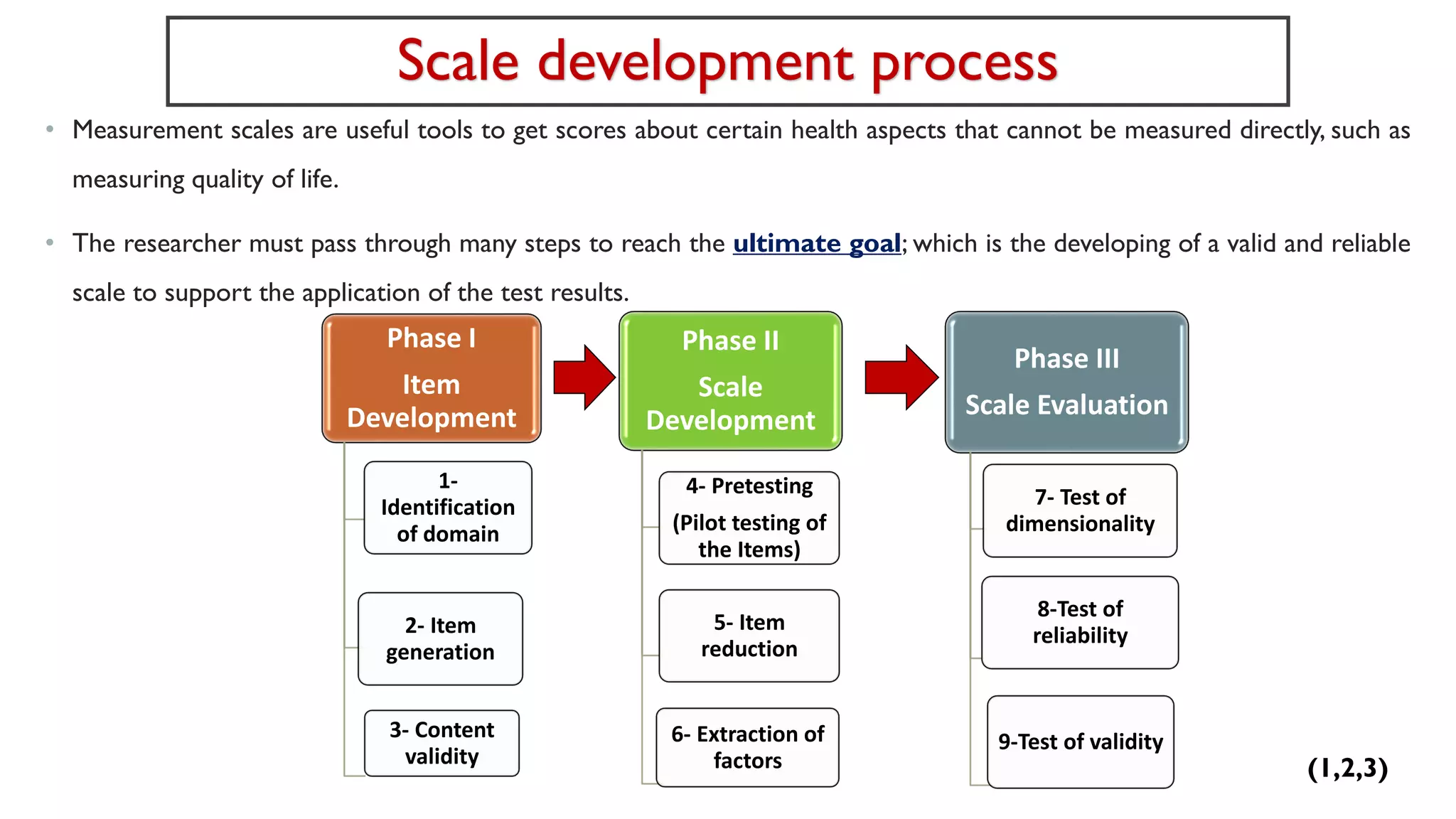 Scale development process

• Measurement scales are useful tools to get scores about certain health aspects that cannot be measured directly, such as measuring quality of life.

• The researcher must pass through many steps to reach the ultimate goal; which is the developing of a valid and reliable scale to support the application of the test results.

Phase I
Item Development

1- Identification of domain

2- Item generation

3- Content validity

Phase II
Scale Development

4- Pretesting (Pilot testing of the Items)

5- Item reduction

6- Extraction of factors

Phase III
Scale Evaluation

7- Test of dimensionality

8-Test of reliability

9-Test of validity

(1,2,3)